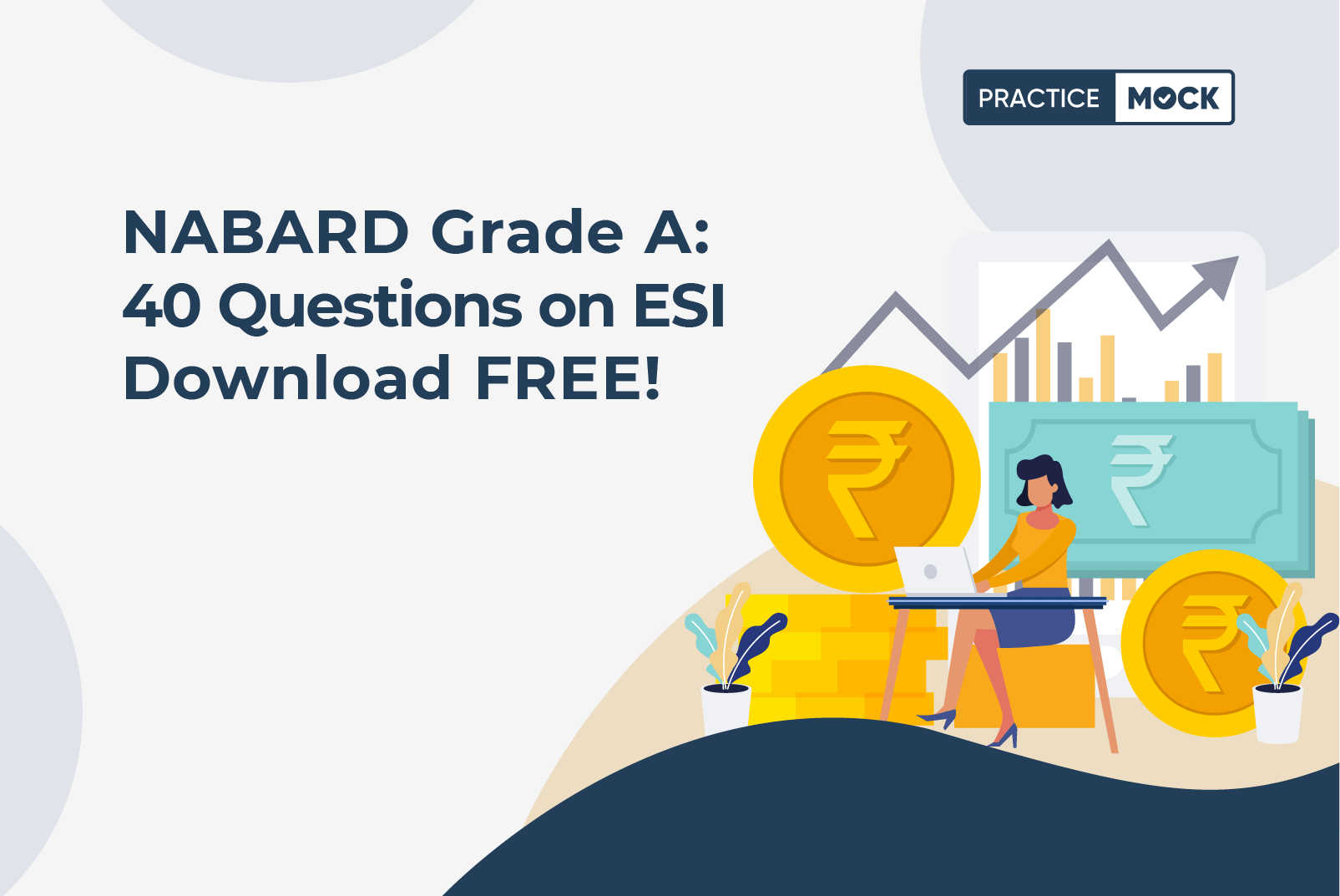 PRACTICE MOCK

NABARD Grade A: 40 Questions on ESI Download FREE!

₹

₹

₹